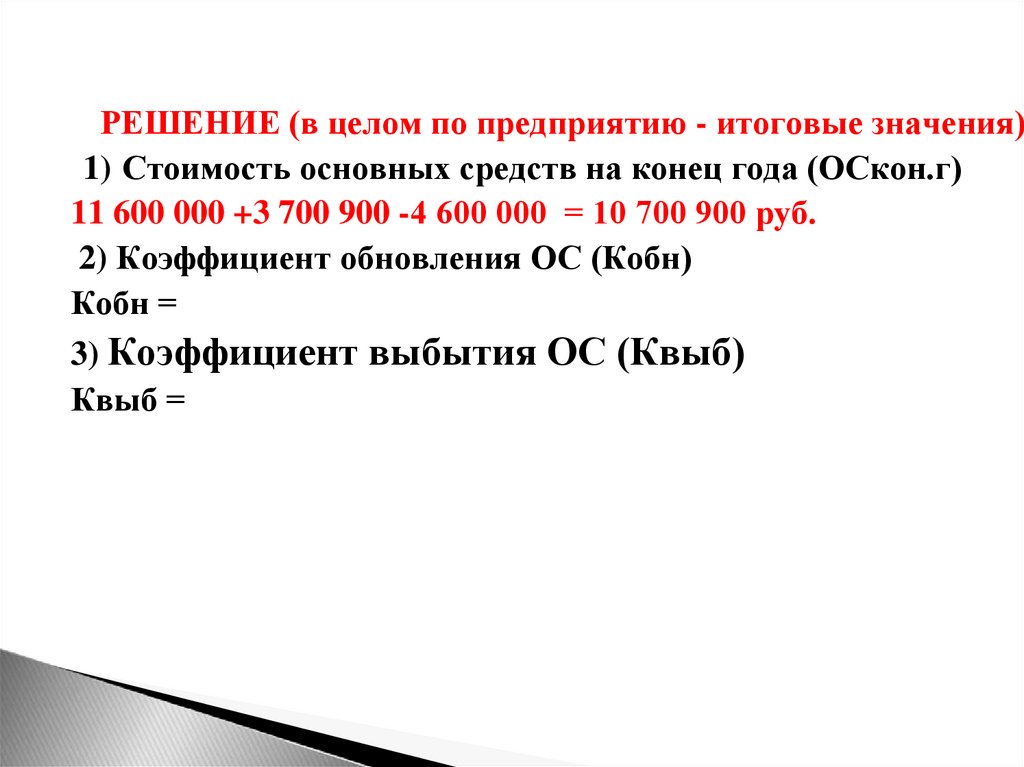 РЕШЕНИЕ (в целом по предприятию - итоговые значения)

1) Стоимость основных средств на конец года (ОСкон.г)

11 600 000 +3 700 900 -4 600 000 = 10 700 900 руб.

2) Коэффициент обновления ОС (Кобн)

Кобн =

3) Коэффициент выбытия ОС (Квыб)

Квыб =